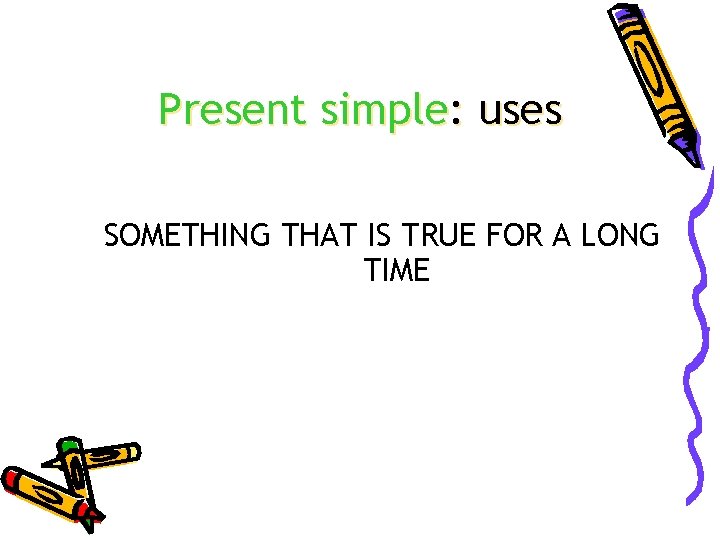 Present simple: uses

SOMETHING THAT IS TRUE FOR A LONG TIME